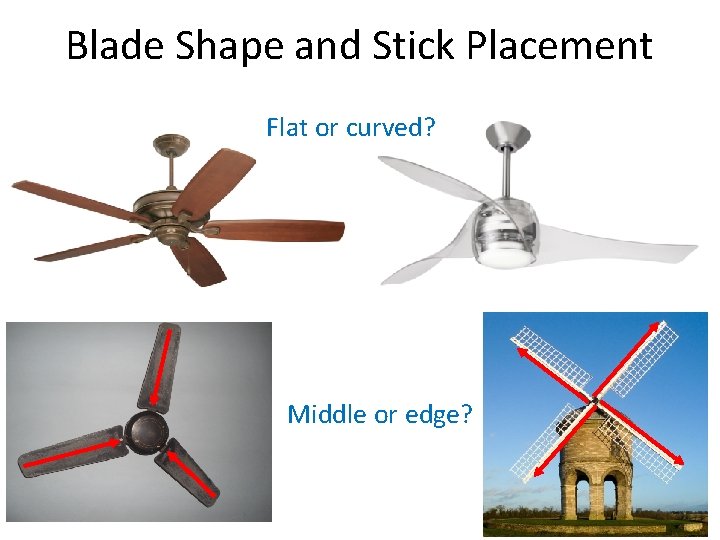 Blade Shape and Stick Placement

Flat or curved?

Middle or edge?